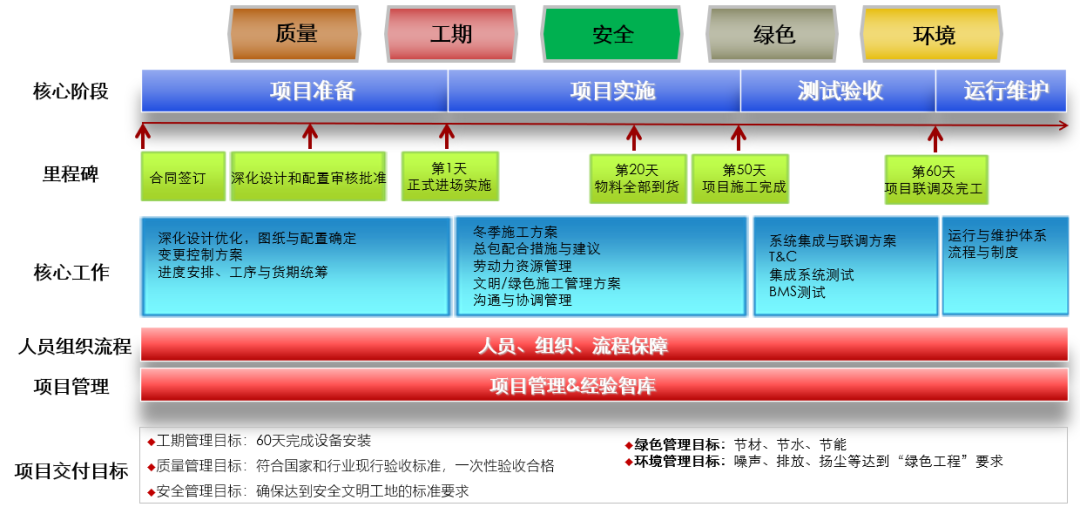 质量　工期　安全　绿色　环境

核心阶段
项目准备　项目实施　测试验收　运行维护

里程碑
合同签订
深化设计和配置审核批准
第1天
正式进场实施
第20天
物料全部到货
第50天
项目施工完成
第60天
项目联调及完工

核心工作
深化设计优化，图纸与配置确定
变更控制方案
进度安排、工序与货期统筹

冬季施工方案
总包配合措施与建议
劳动力资源管理
文明/绿色施工管理方案
沟通与协调管理

系统集成与联调方案
T&C
集成系统测试
BMS测试

运行与维护体系
流程与制度

人员组织流程
人员、组织、流程保障

项目管理
项目管理&经验智库

项目交付目标
◆工期管理目标：60天完成设备安装
◆质量管理目标：符合国家和行业现行验收标准，一次性验收合格
◆安全管理目标：确保达到安全文明工地的标准要求
◆绿色管理目标：节材、节水、节能
◆环境管理目标：噪声、排放、扬尘等达到“绿色工程”要求